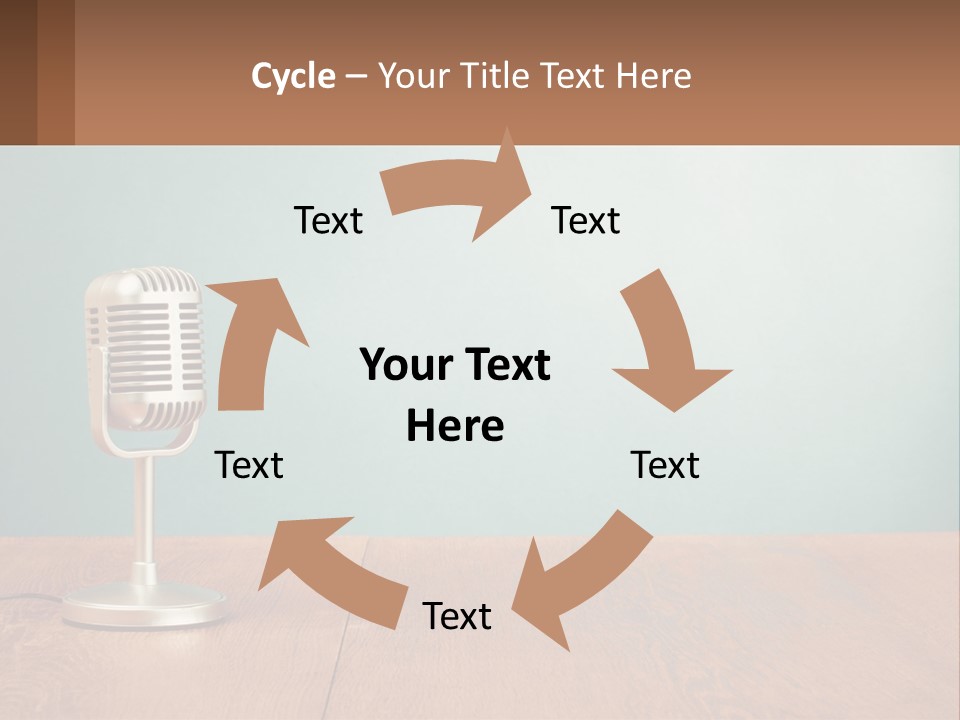 Cycle – Your Title Text Here

Text

Text

Your Text Here

Text

Text

Text